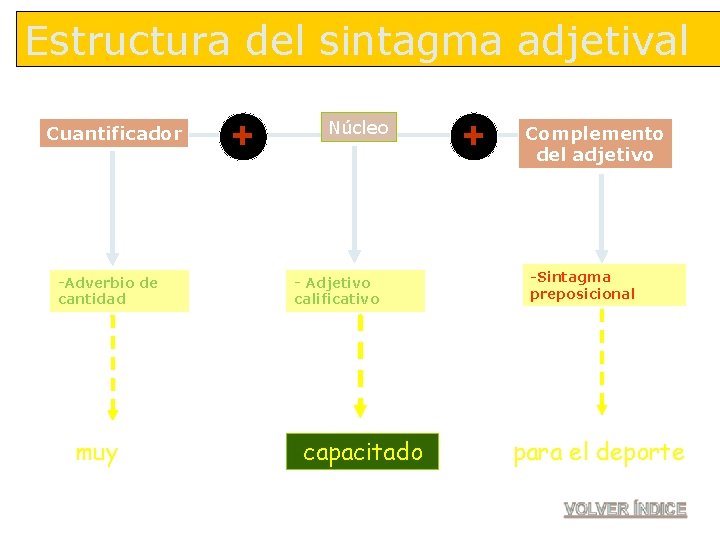 Estructura del sintagma adjetival

Cuantificador

+

Núcleo

+

Complemento del adjetivo

-Adverbio de cantidad

- Adjetivo calificativo

-Sintagma preposicional

muy

capacitado

para el deporte

VOLVER ÍNDICE